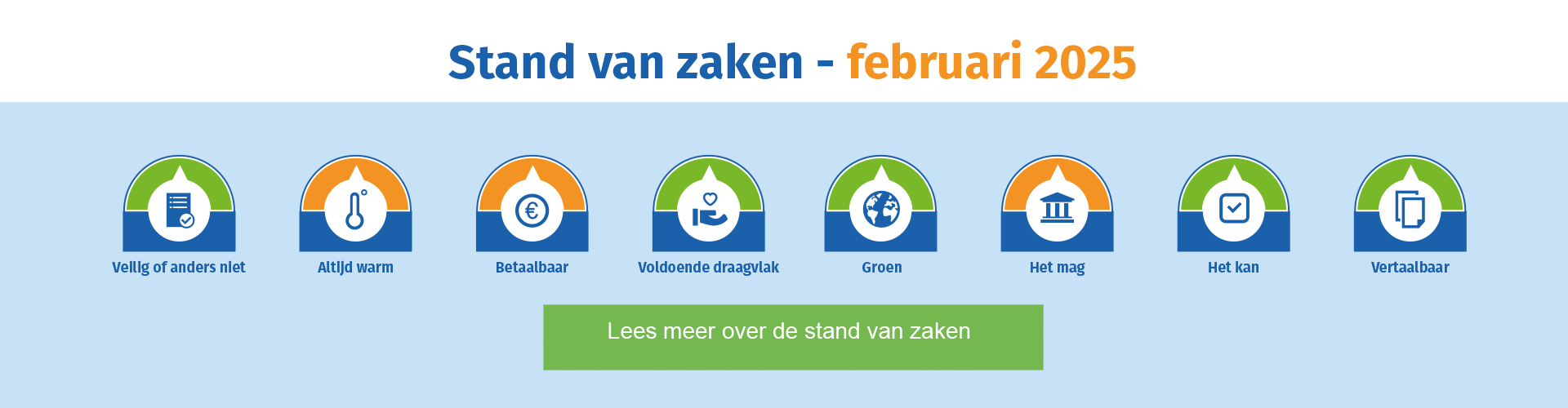 Stand van zaken - februari 2025

Veilig of anders niet

Altijd warm

Betaalbaar

Voldoende draagvlak

Groen

Het mag

Het kan

Vertaalbaar

Lees meer over de stand van zaken